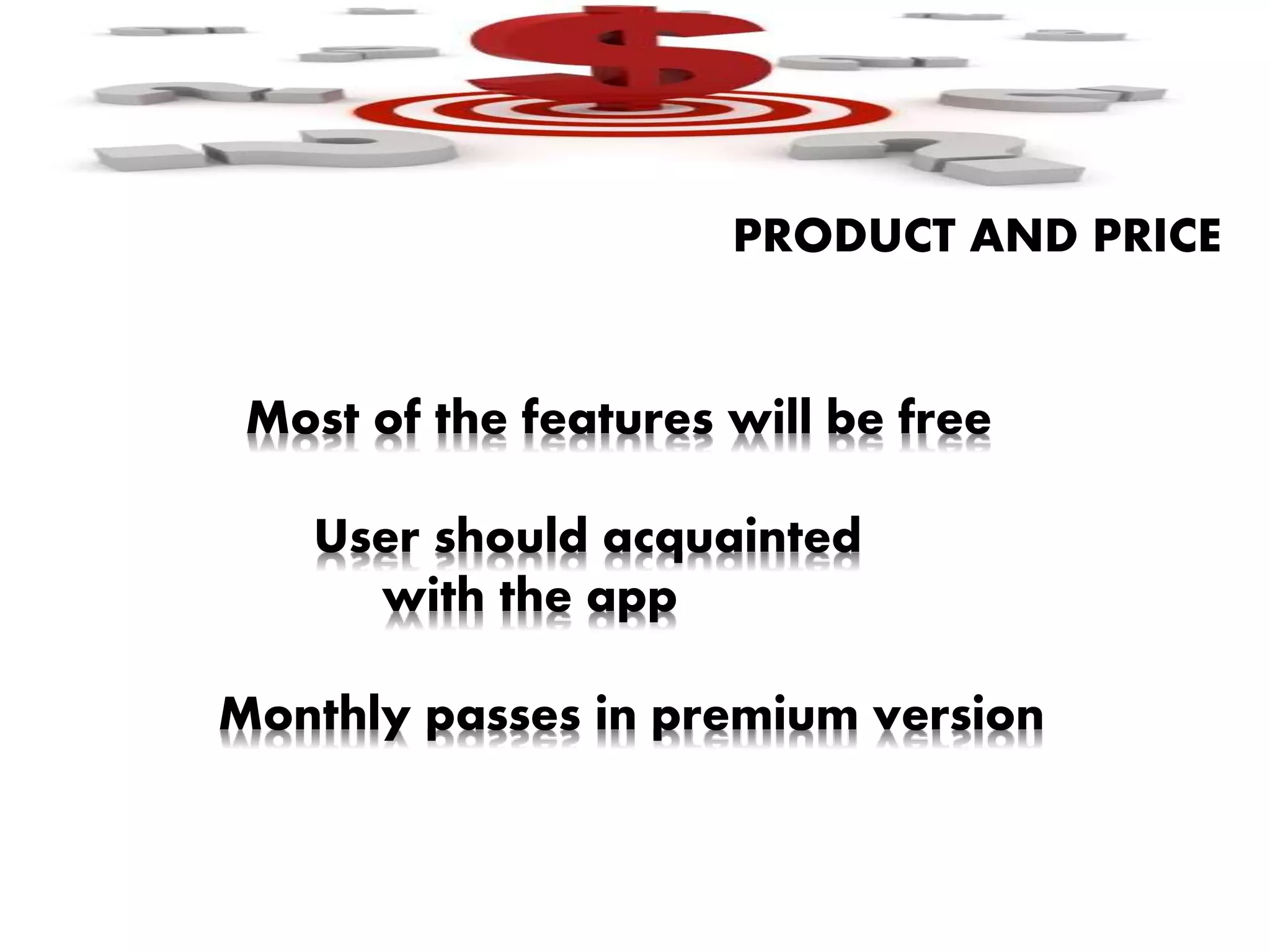 PRODUCT AND PRICE

Most of the features will be free

User should acquainted with the app

Monthly passes in premium version